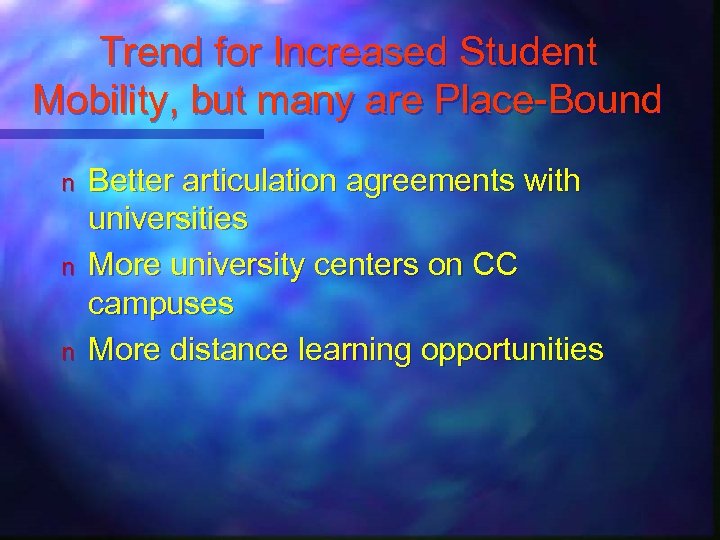 Trend for Increased Student Mobility, but many are Place-Bound

n Better articulation agreements with universities
n More university centers on CC campuses
n More distance learning opportunities